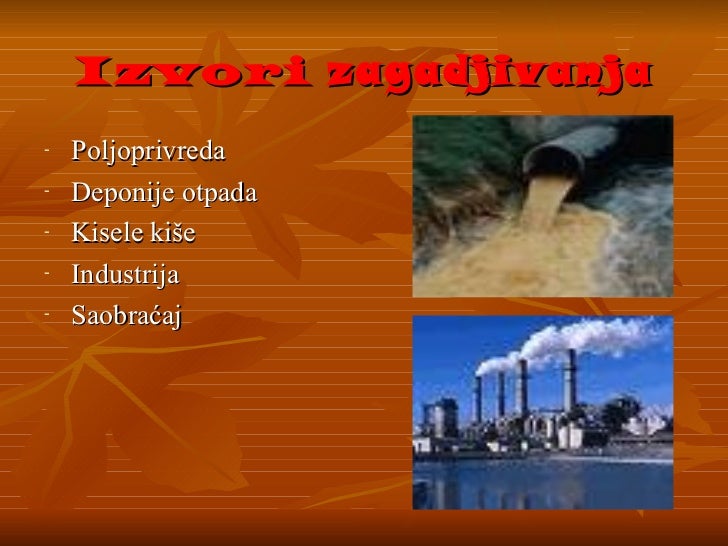 Izvori zagadjivanja

- Poljoprivreda
- Deponije otpada
- Kisele kiše
- Industrija
- Saobraćaj